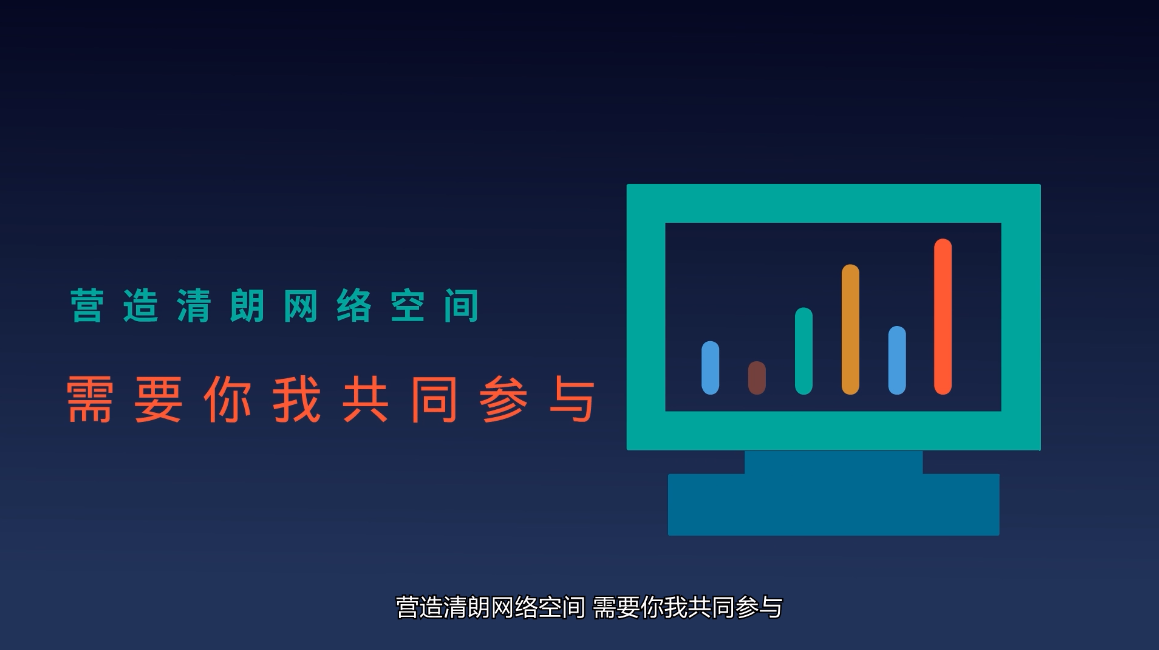 营造清朗网络空间

需要你我共同参与

营造清朗网络空间 需要你我共同参与